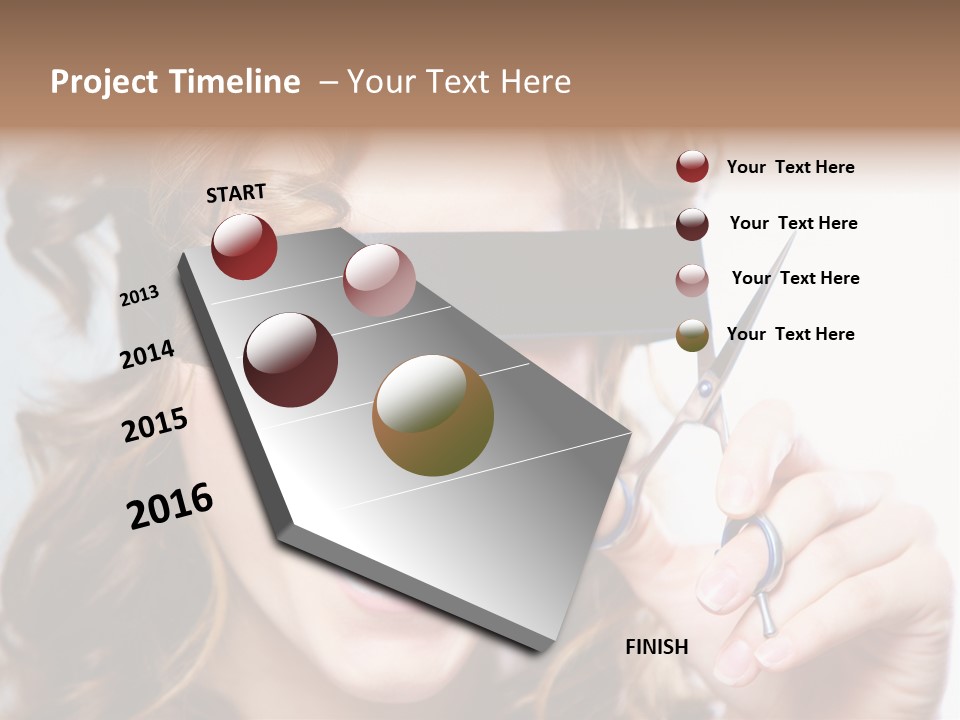 Project Timeline – Your Text Here

START

2013

2014

2015

2016

FINISH

Your Text Here

Your Text Here

Your Text Here

Your Text Here